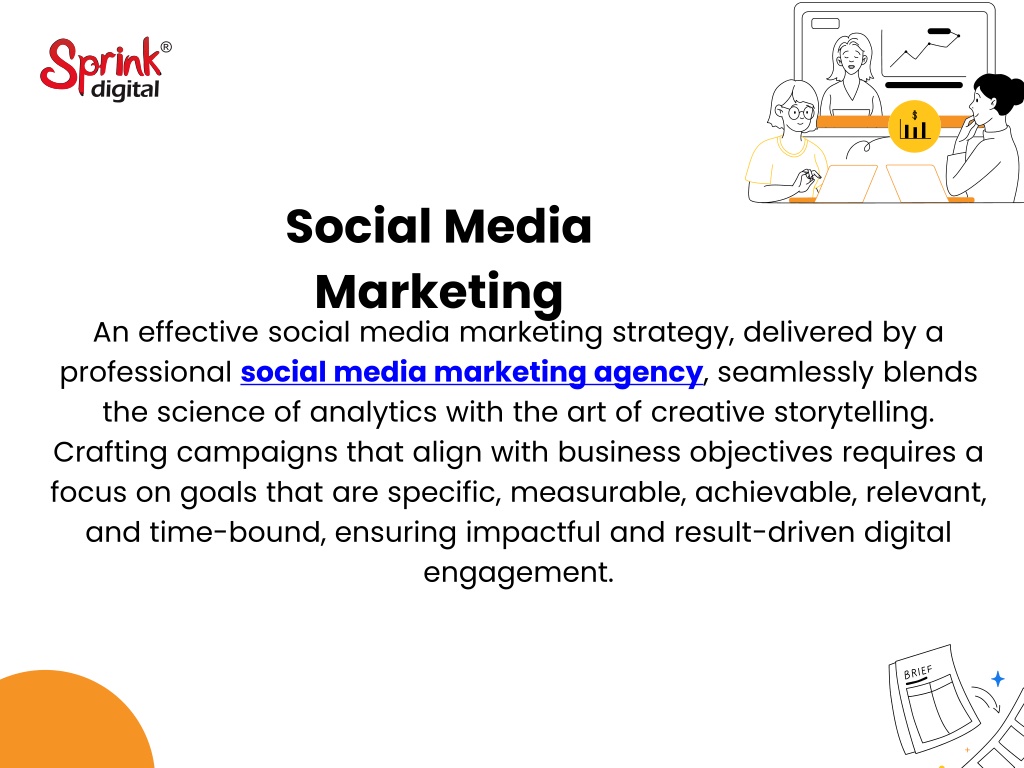 Sprink®
digital

$

Social Media Marketing

An effective social media marketing strategy, delivered by a professional social media marketing agency, seamlessly blends the science of analytics with the art of creative storytelling. Crafting campaigns that align with business objectives requires a focus on goals that are specific, measurable, achievable, relevant, and time-bound, ensuring impactful and result-driven digital engagement.

BRIEF